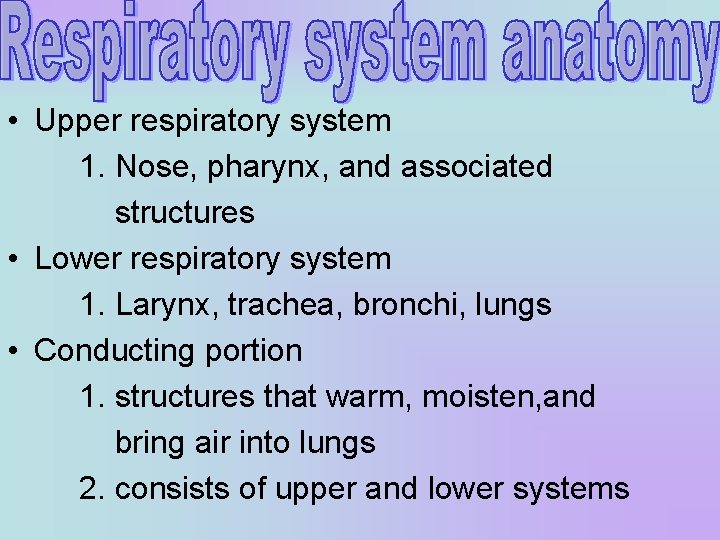 Respiratory system anatomy

• Upper respiratory system
1. Nose, pharynx, and associated structures
• Lower respiratory system
1. Larynx, trachea, bronchi, lungs
• Conducting portion
1. structures that warm, moisten,and bring air into lungs
2. consists of upper and lower systems